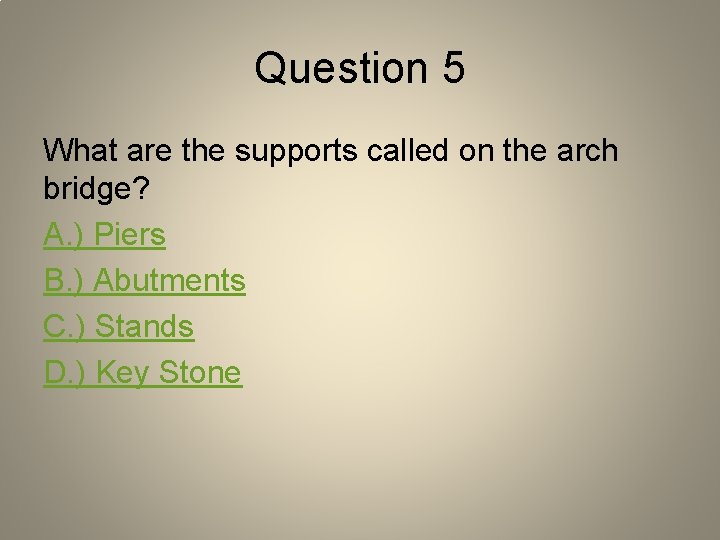 Question 5

What are the supports called on the arch bridge?

A.) Piers

B.) Abutments

C.) Stands

D.) Key Stone